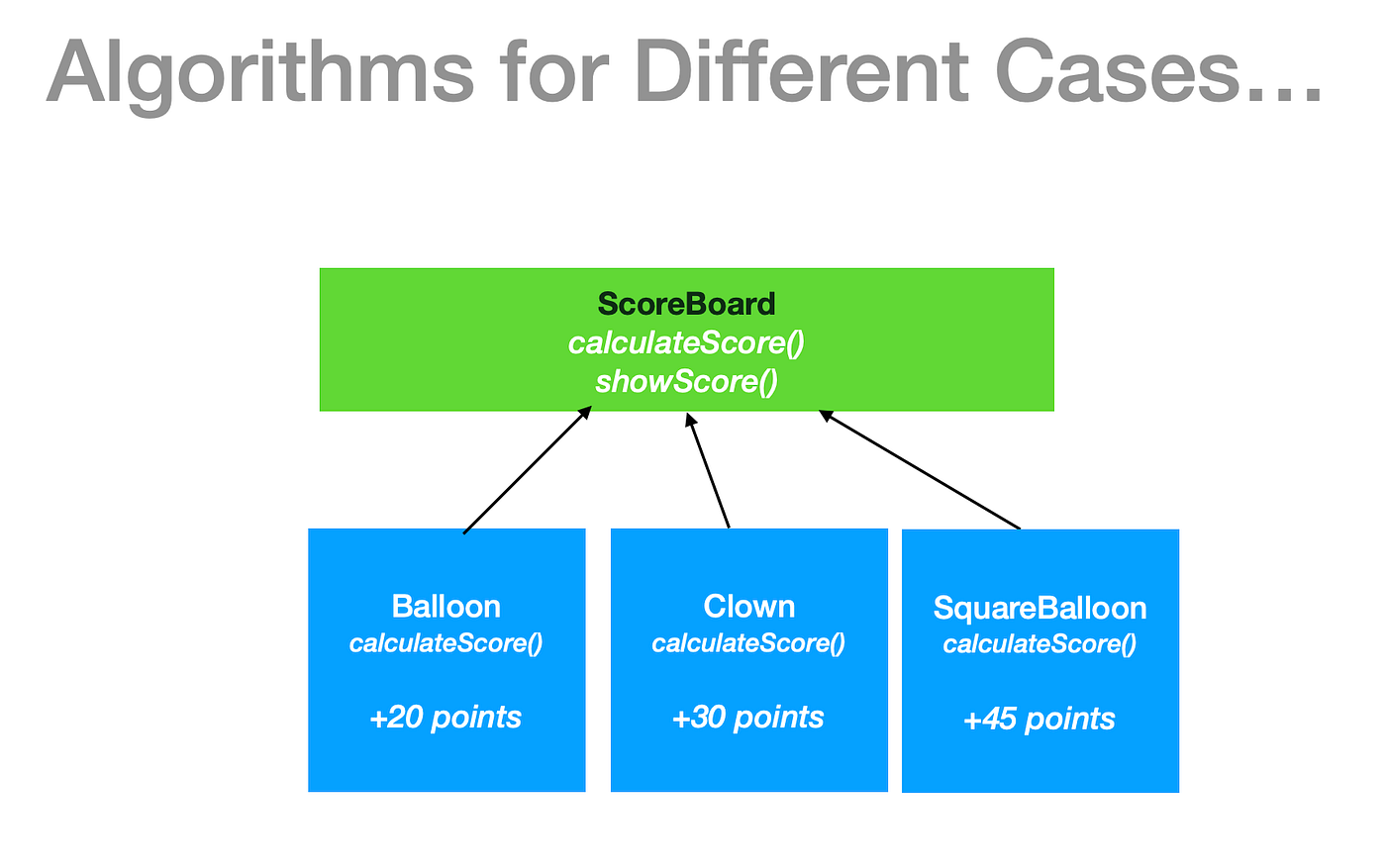 Algorithms for Different Cases…

ScoreBoard
calculateScore()
showScore()

Balloon
calculateScore()

+20 points

Clown
calculateScore()

+30 points

SquareBalloon
calculateScore()

+45 points